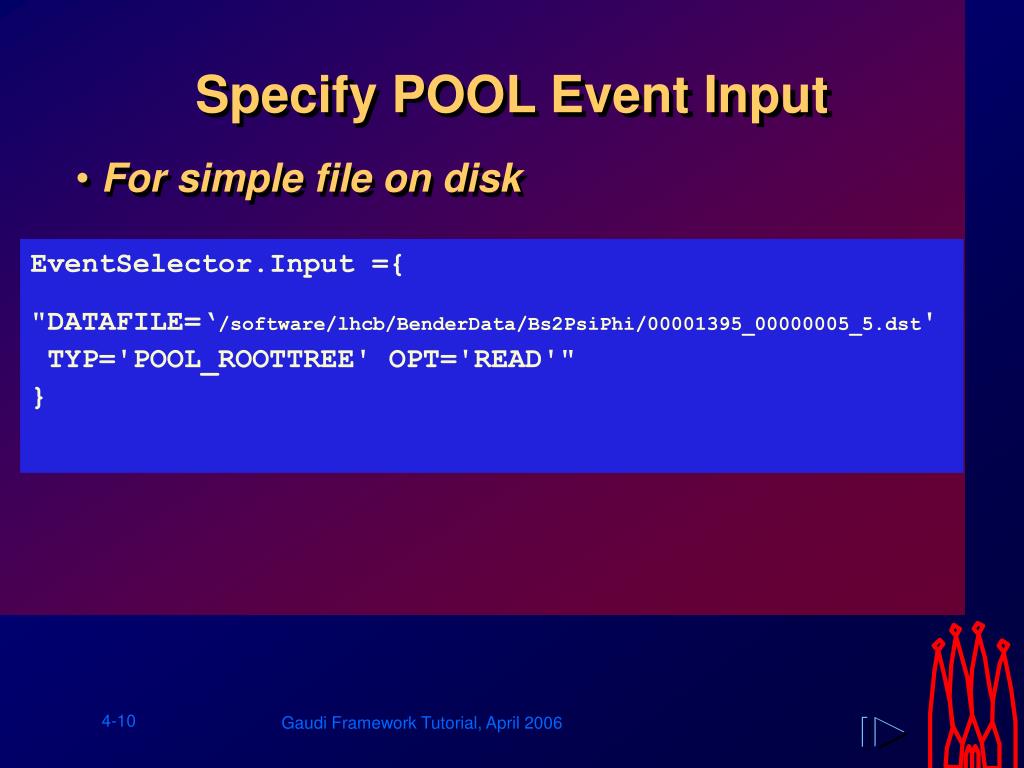 Specify POOL Event Input

• For simple file on disk

EventSelector.Input ={

"DATAFILE=‘/software/lhcb/BenderData/Bs2PsiPhi/00001395_00000005_5.dst'
TYP='POOL_ROOTTREE' OPT='READ'"
}

4-10

Gaudi Framework Tutorial, April 2006